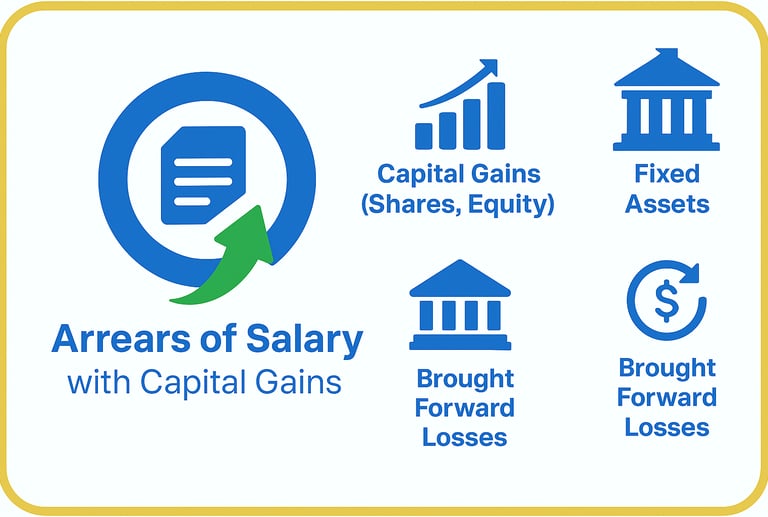 Arrears of Salary
with Capital Gains

Capital Gains (Shares, Equity)

Fixed Assets

Brought Forward Losses

$

Brought Forward Losses